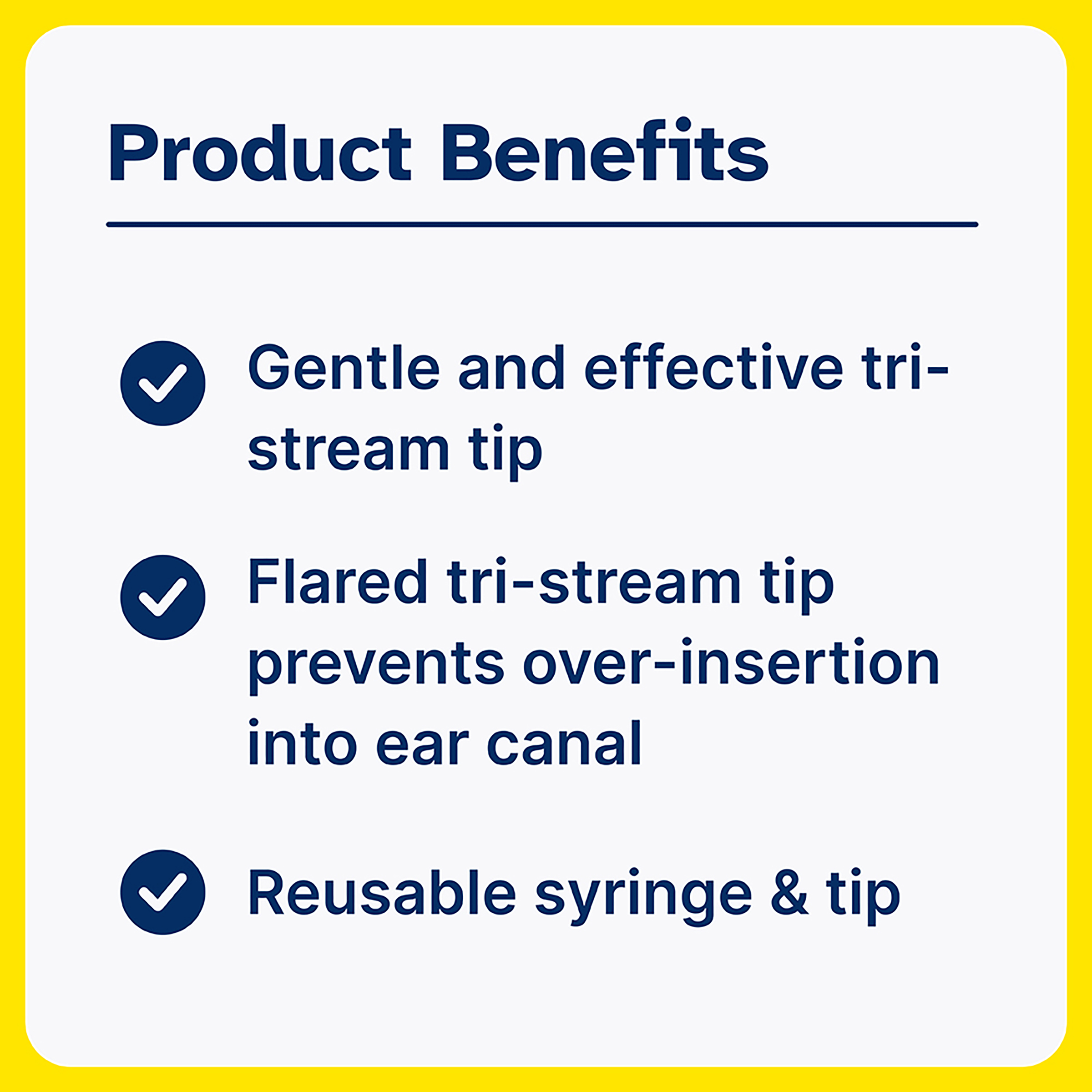 Product Benefits

Gentle and effective tri-stream tip

Flared tri-stream tip prevents over-insertion into ear canal

Reusable syringe & tip